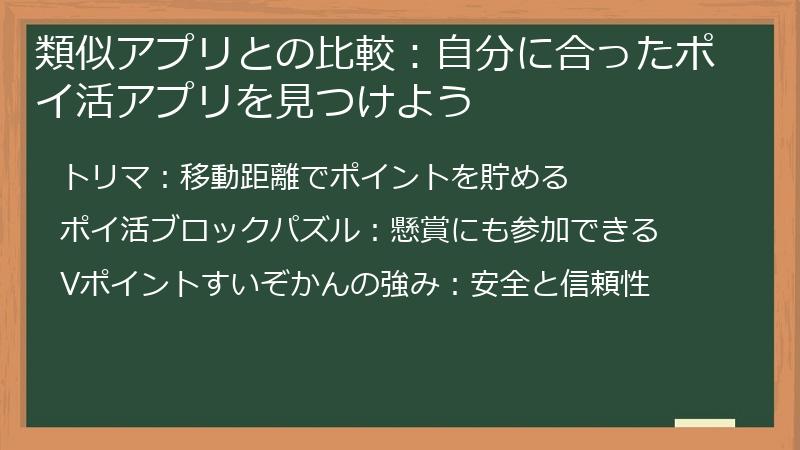 類似アプリとの比較：自分に合ったポイ活アプリを見つけよう

トリマ：移動距離でポイントを貯める

ポイ活ブロックパズル：懸賞にも参加できる

Vポイントすいぞかんの強み：安全と信頼性